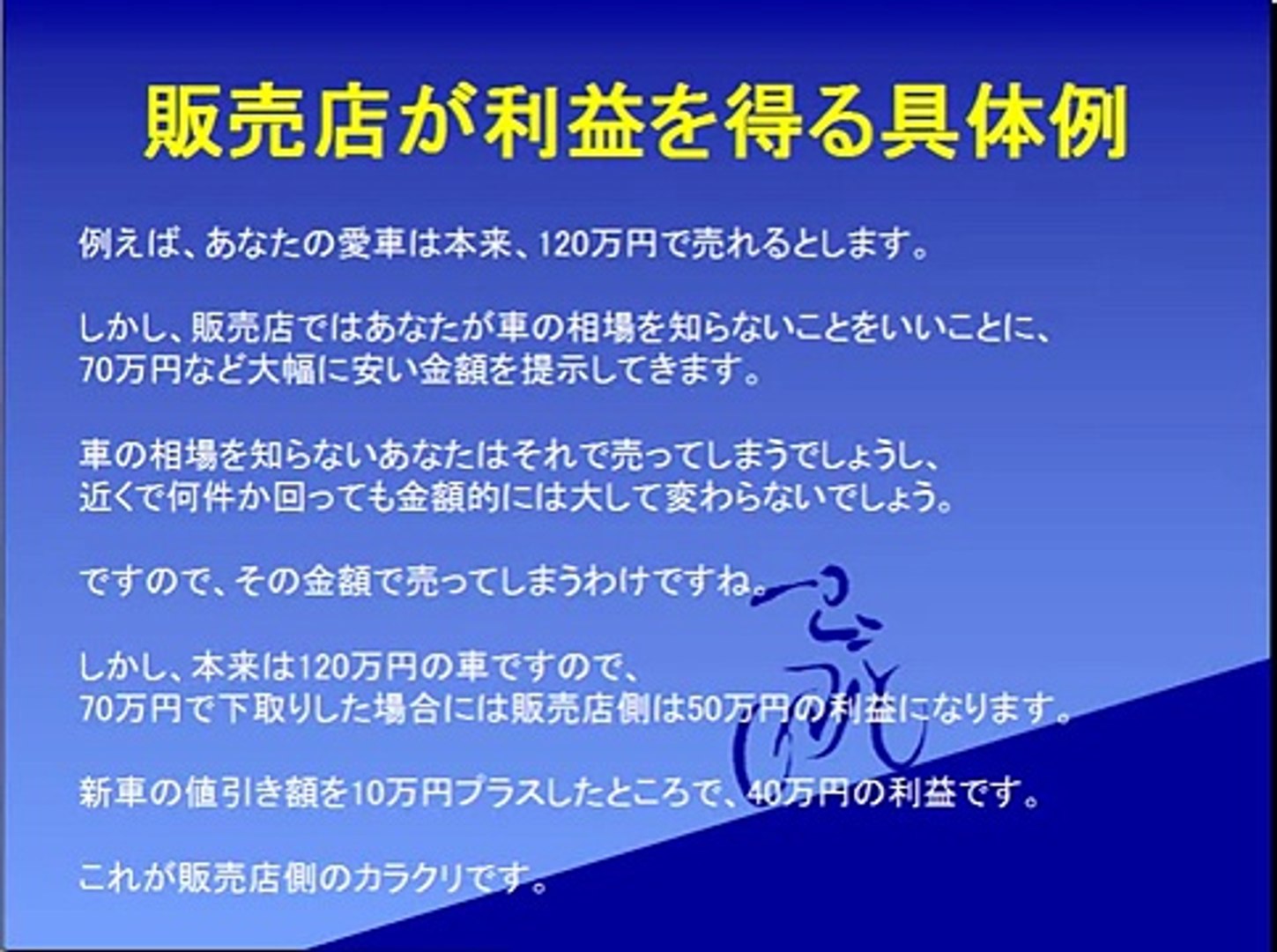 販売店が利益を得る具体例

例えば、あなたの愛車は本来、120万円で売れるとします。

しかし、販売店ではあなたが車の相場を知らないことをいいことに、70万円など大幅に安い金額を提示してきます。

車の相場を知らないあなたはそれで売ってしまうでしょうし、近くで何件か回っても金額的には大して変わらないでしょう。

ですので、その金額で売ってしまうわけですね。

しかし、本来は120万円の車ですので、70万円で下取りした場合には販売店側は50万円の利益になります。

新車の値引き額を10万円プラスしたところで、40万円の利益です。

これが販売店側のカラクリです。